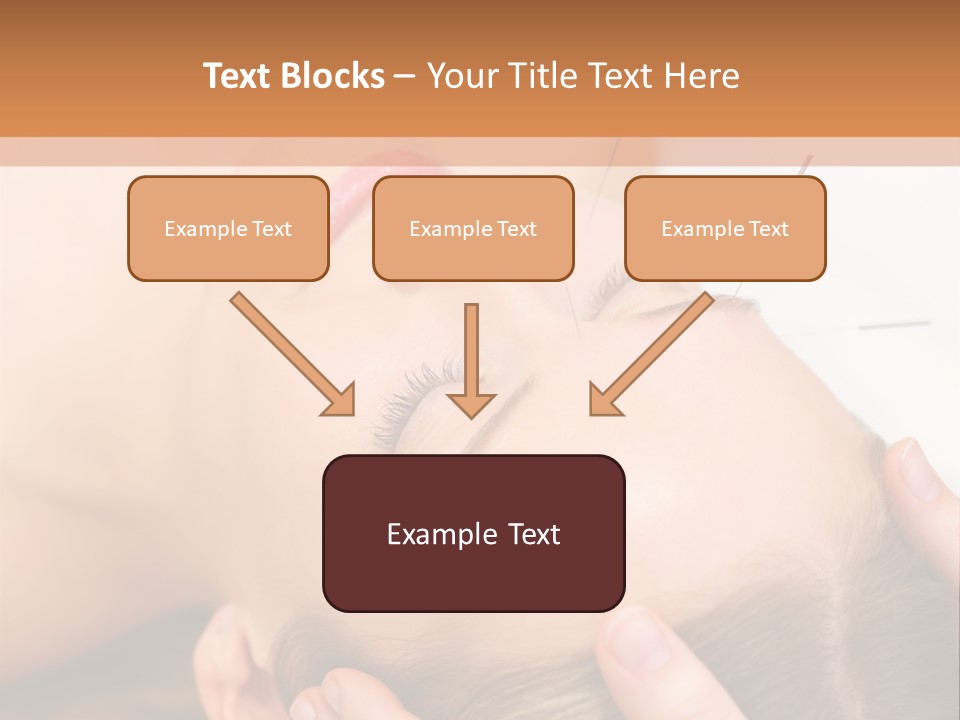 Text Blocks – Your Title Text Here

Example Text

Example Text

Example Text

Example Text